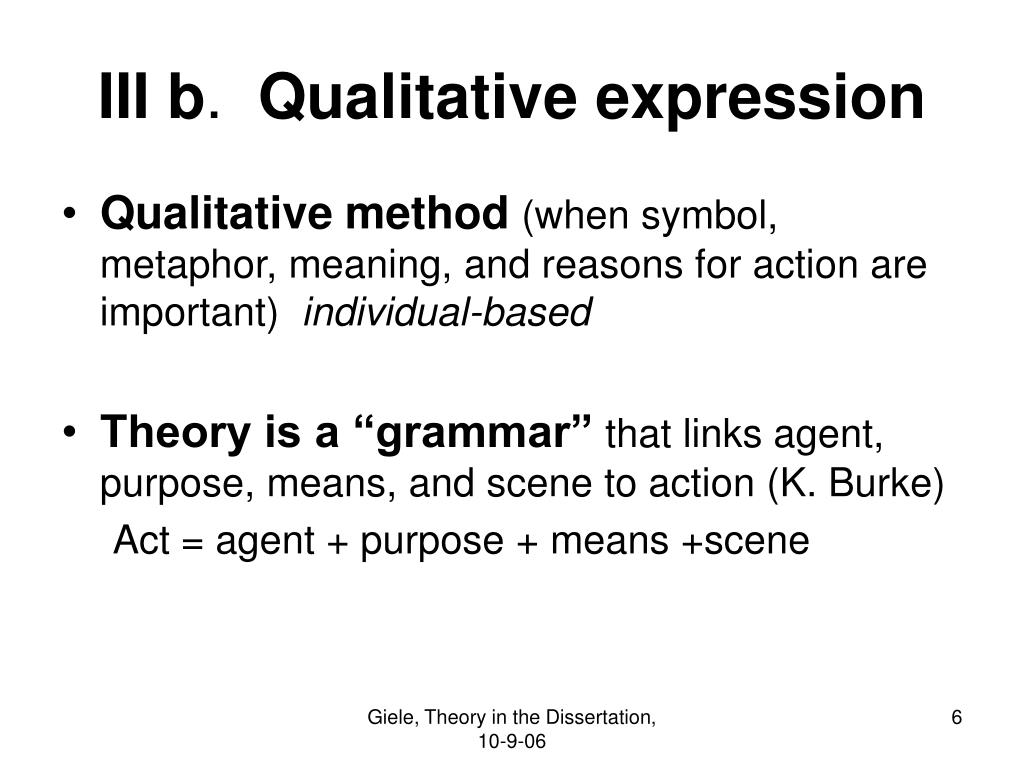 III b. Qualitative expression

• Qualitative method (when symbol, metaphor, meaning, and reasons for action are important) individual-based

• Theory is a “grammar” that links agent, purpose, means, and scene to action (K. Burke)

Act = agent + purpose + means +scene

Giele, Theory in the Dissertation, 10-9-06

6